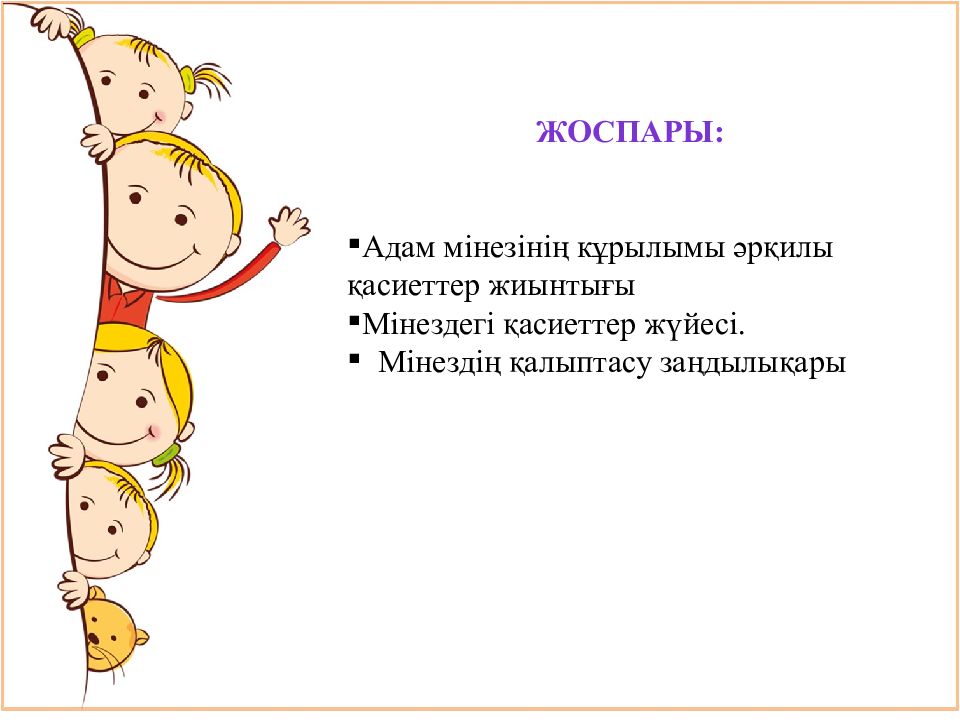 ЖОСПАРЫ:

▪Адам мінезінің құрылымы әрқилы қасиеттер жиынтығы
▪Мінездегі қасиеттер жүйесі.
▪ Мінездің қалыптасу заңдылықары